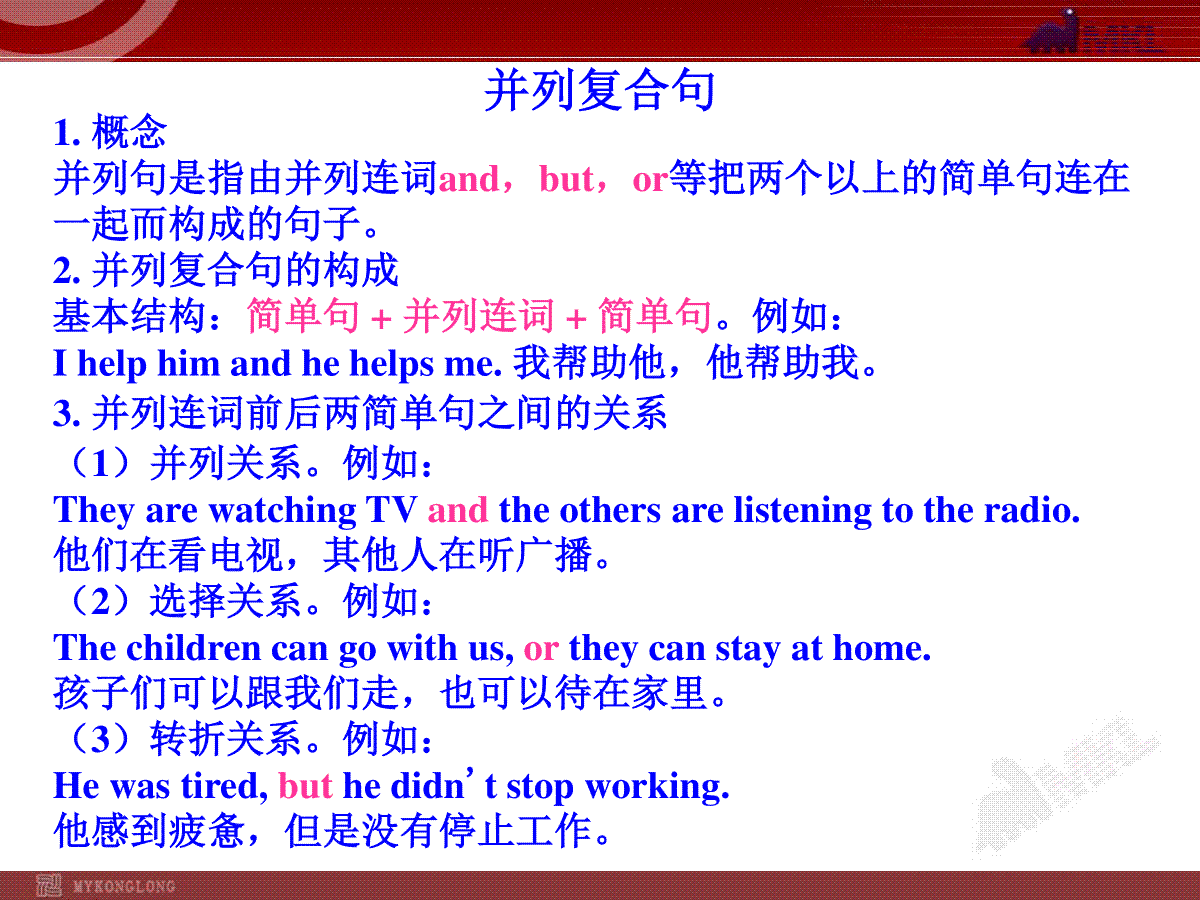 并列复合句

1. 概念
并列句是指由并列连词and，but，or等把两个以上的简单句连在一起而构成的句子。

2. 并列复合句的构成
基本结构：简单句 + 并列连词 + 简单句。例如：
I help him and he helps me. 我帮助他，他帮助我。

3. 并列连词前后两简单句之间的关系
（1）并列关系。例如：
They are watching TV and the others are listening to the radio.
他们在看电视，其他人在听广播。
（2）选择关系。例如：
The children can go with us, or they can stay at home.
孩子们可以跟我们走，也可以待在家里。
（3）转折关系。例如：
He was tired, but he didn’t stop working.
他感到疲惫，但是没有停止工作。

MYKONGLONG